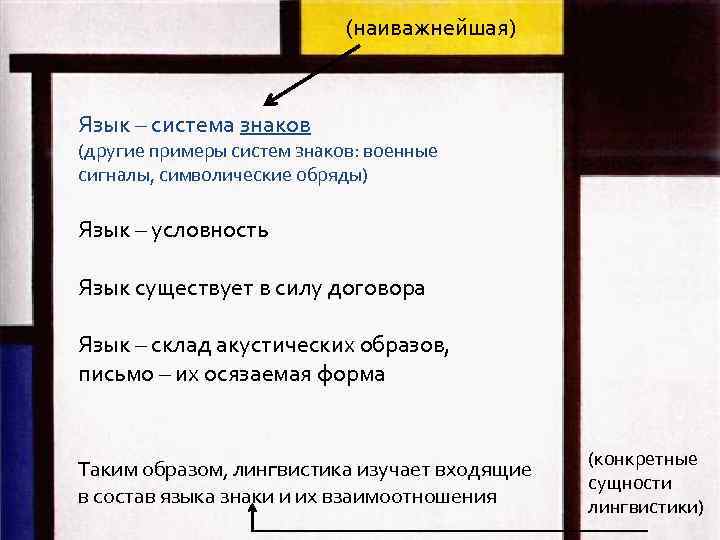 (наиважнейшая)

Язык – система знаков
(другие примеры систем знаков: военные сигналы, символические обряды)

Язык – условность

Язык существует в силу договора

Язык – склад акустических образов, письмо – их осязаемая форма

Таким образом, лингвистика изучает входящие в состав языка знаки и их взаимоотношения

(конкретные сущности лингвистики)